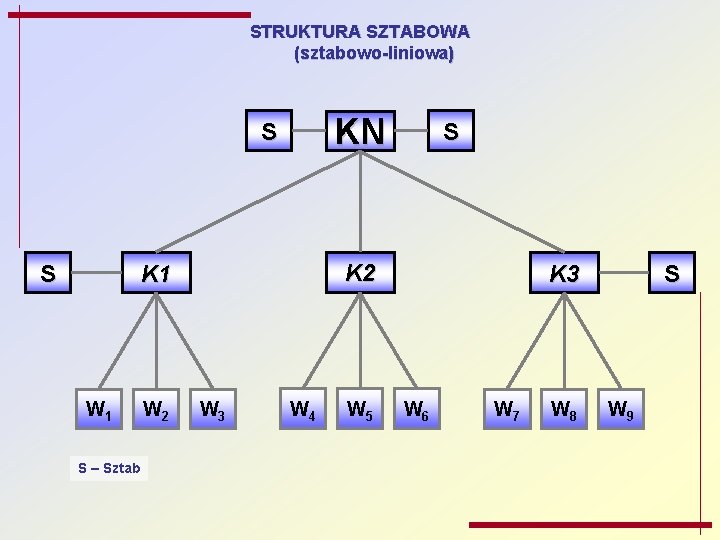 STRUKTURA SZTABOWA
(sztabowo-liniowa)

S KN S

S K1 K2 K3 S

$W_1$ $W_2$ $W_3$ $W_4$ $W_5$ $W_6$ $W_7$ $W_8$ $W_9$

S – Sztab